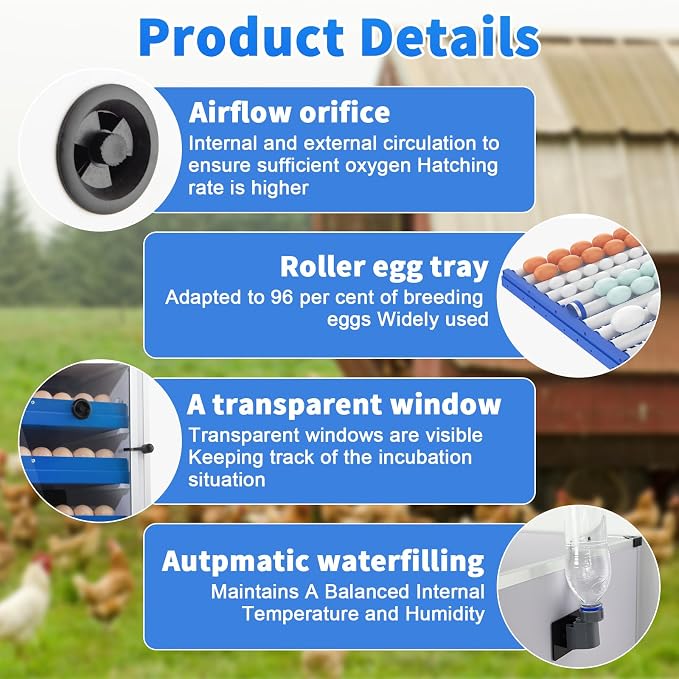 Product Details

Airflow orifice
Internal and external circulation to ensure sufficient oxygen Hatching rate is higher

Roller egg tray
Adapted to 96 per cent of breeding eggs Widely used

A transparent window
Transparent windows are visible Keeping track of the incubation situation

Autpmatic waterfilling
Maintains A Balanced Internal Temperature and Humidity